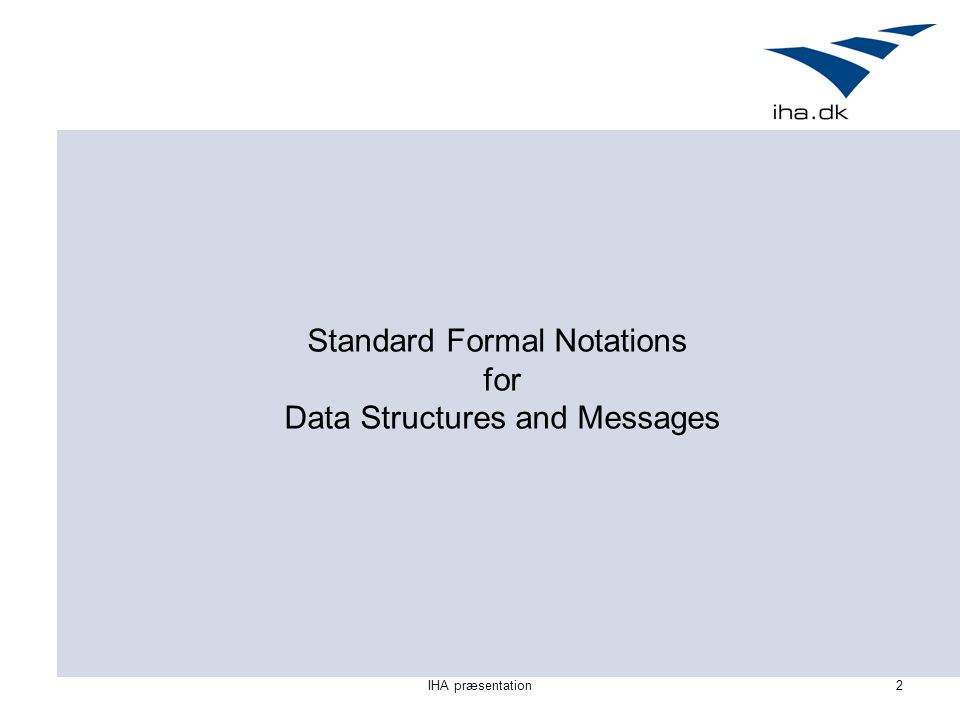 iha.dk

Standard Formal Notations
for
Data Structures and Messages

IHA præsentation

2